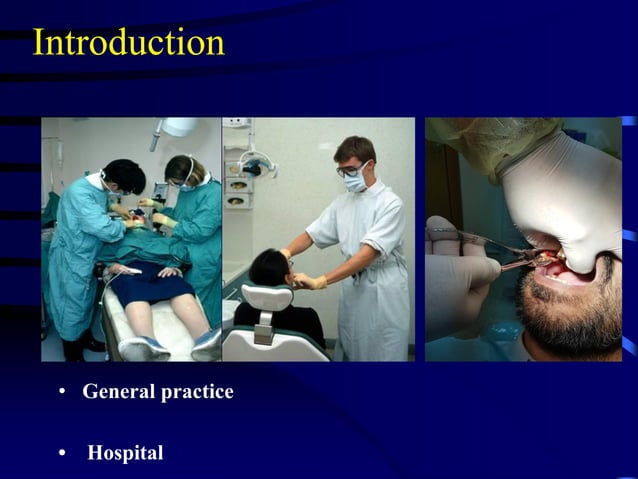 Introduction

• General practice

• Hospital